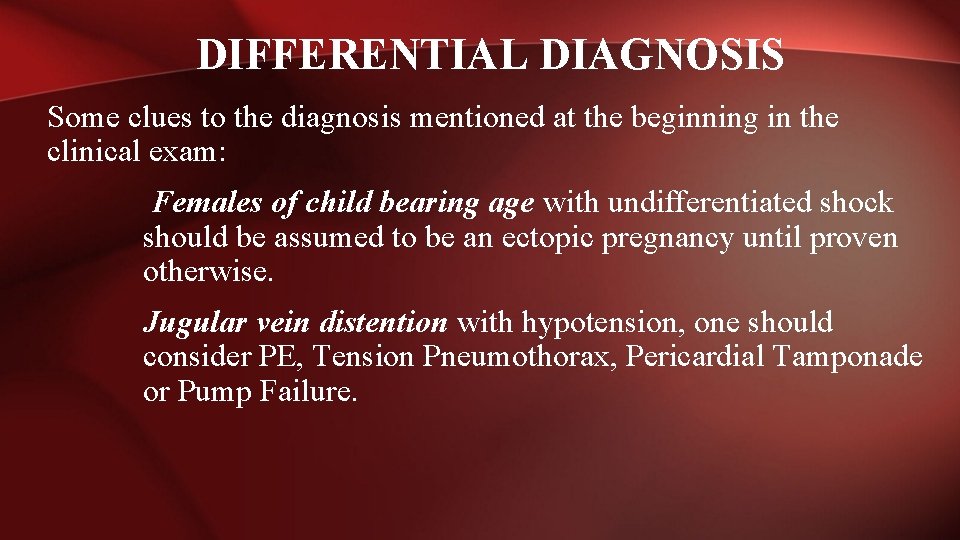 DIFFERENTIAL DIAGNOSIS

Some clues to the diagnosis mentioned at the beginning in the clinical exam:

Females of child bearing age with undifferentiated shock should be assumed to be an ectopic pregnancy until proven otherwise.

Jugular vein distention with hypotension, one should consider PE, Tension Pneumothorax, Pericardial Tamponade or Pump Failure.